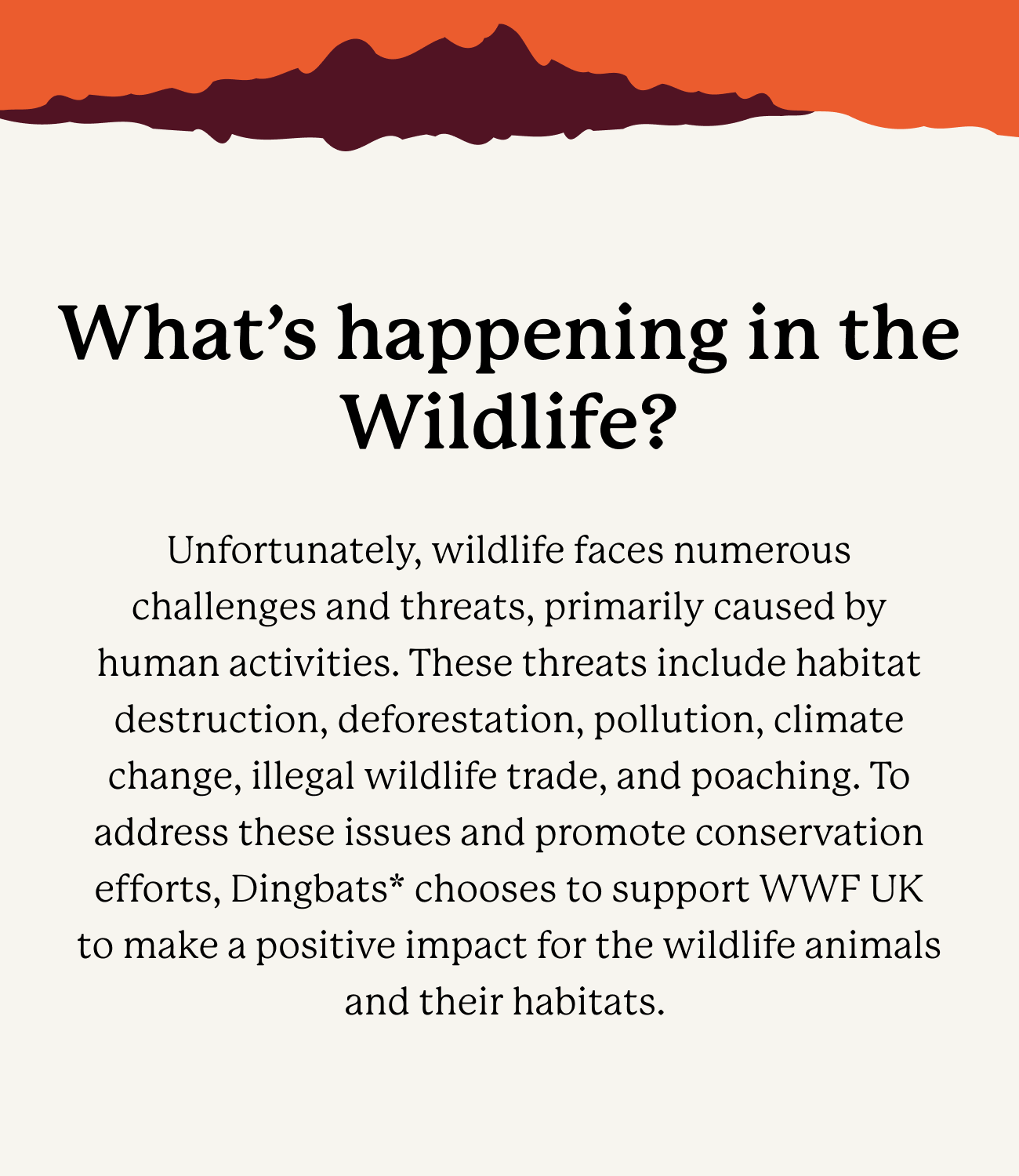 What’s happening in the Wildlife?

Unfortunately, wildlife faces numerous challenges and threats, primarily caused by human activities. These threats include habitat destruction, deforestation, pollution, climate change, illegal wildlife trade, and poaching. To address these issues and promote conservation efforts, Dingbats* chooses to support WWF UK to make a positive impact for the wildlife animals and their habitats.